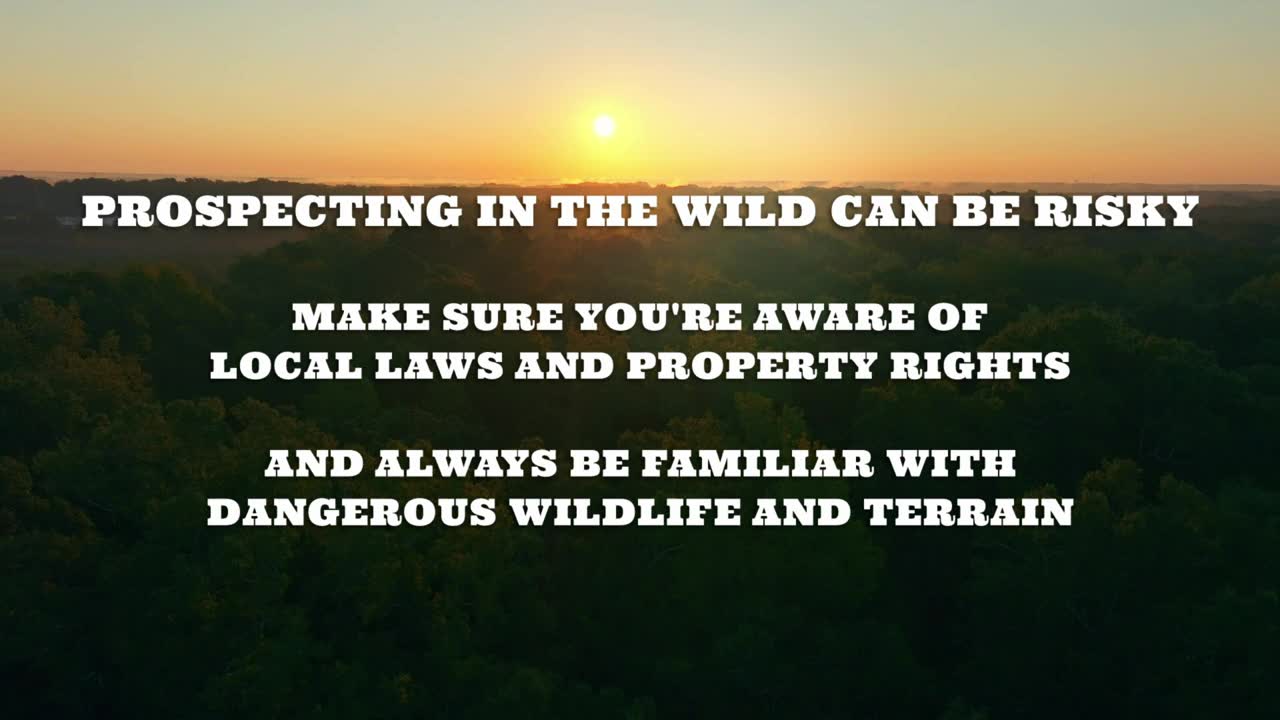 PROSPECTING IN THE WILD CAN BE RISKY

MAKE SURE YOU'RE AWARE OF LOCAL LAWS AND PROPERTY RIGHTS

AND ALWAYS BE FAMILIAR WITH DANGEROUS WILDLIFE AND TERRAIN